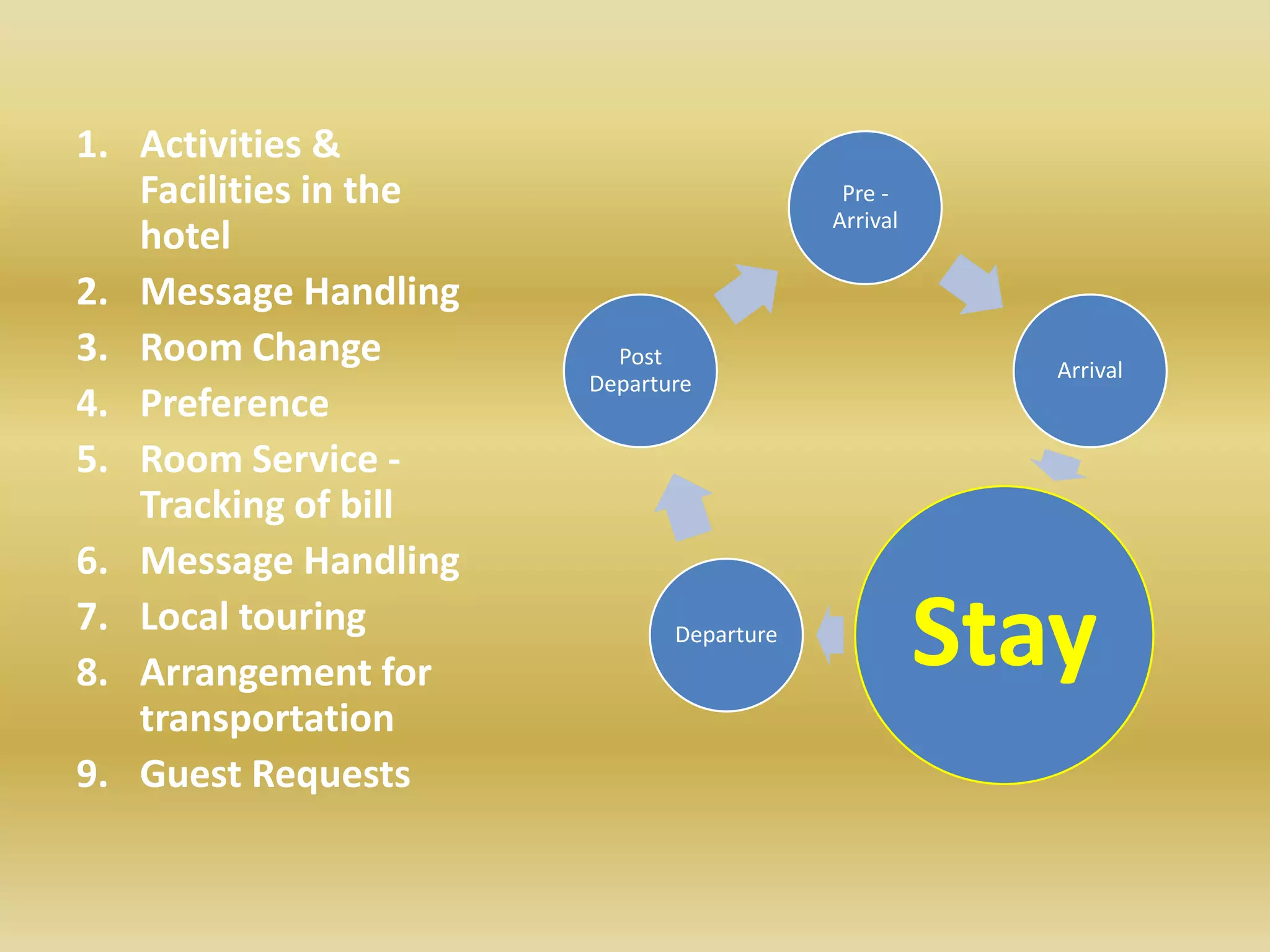 1. Activities & Facilities in the hotel
2. Message Handling
3. Room Change
4. Preference
5. Room Service - Tracking of bill
6. Message Handling
7. Local touring
8. Arrangement for transportation
9. Guest Requests

Pre - Arrival

Arrival

Stay

Departure

Post Departure